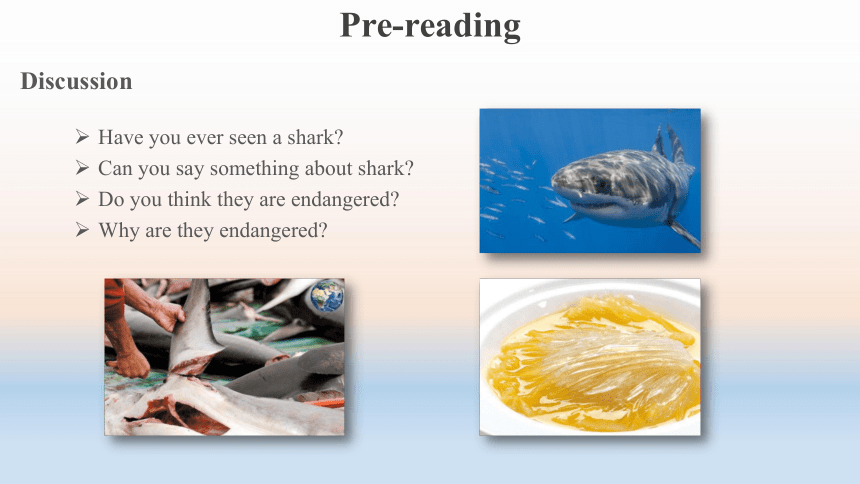 Pre-reading

Discussion

➢ Have you ever seen a shark?
➢ Can you say something about shark?
➢ Do you think they are endangered?
➢ Why are they endangered?